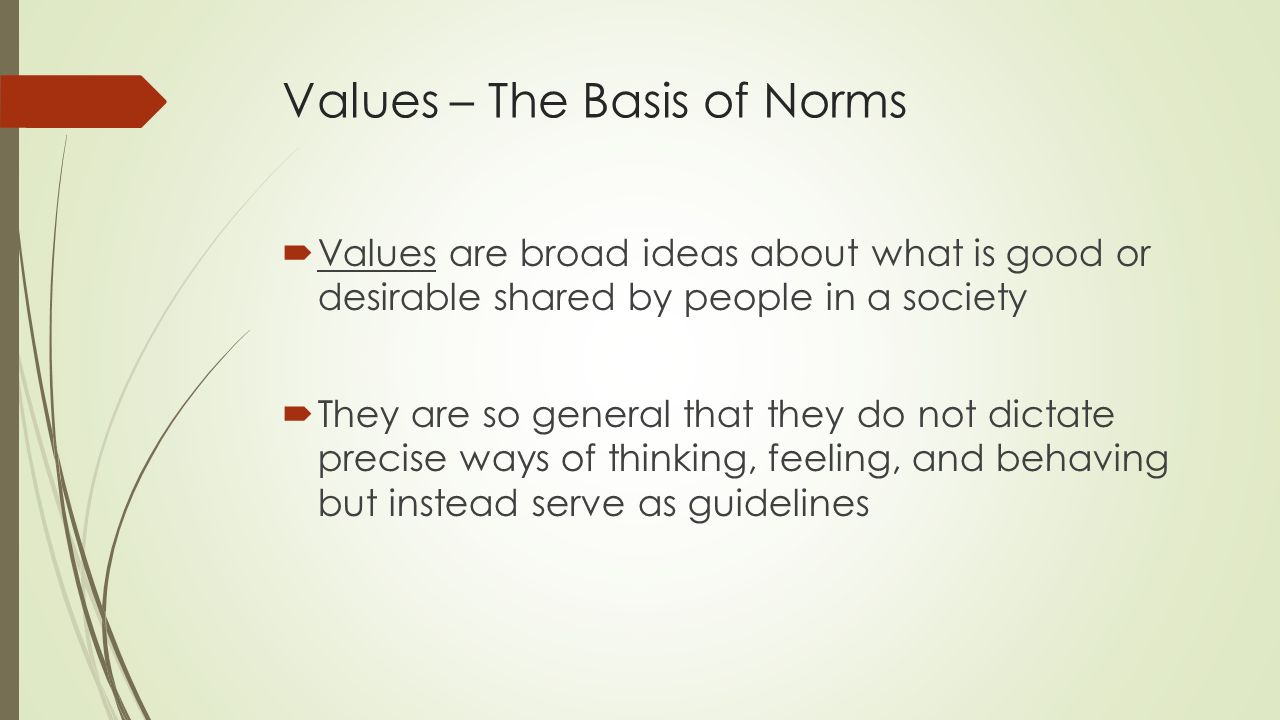 Values – The Basis of Norms

Values are broad ideas about what is good or desirable shared by people in a society

They are so general that they do not dictate precise ways of thinking, feeling, and behaving but instead serve as guidelines